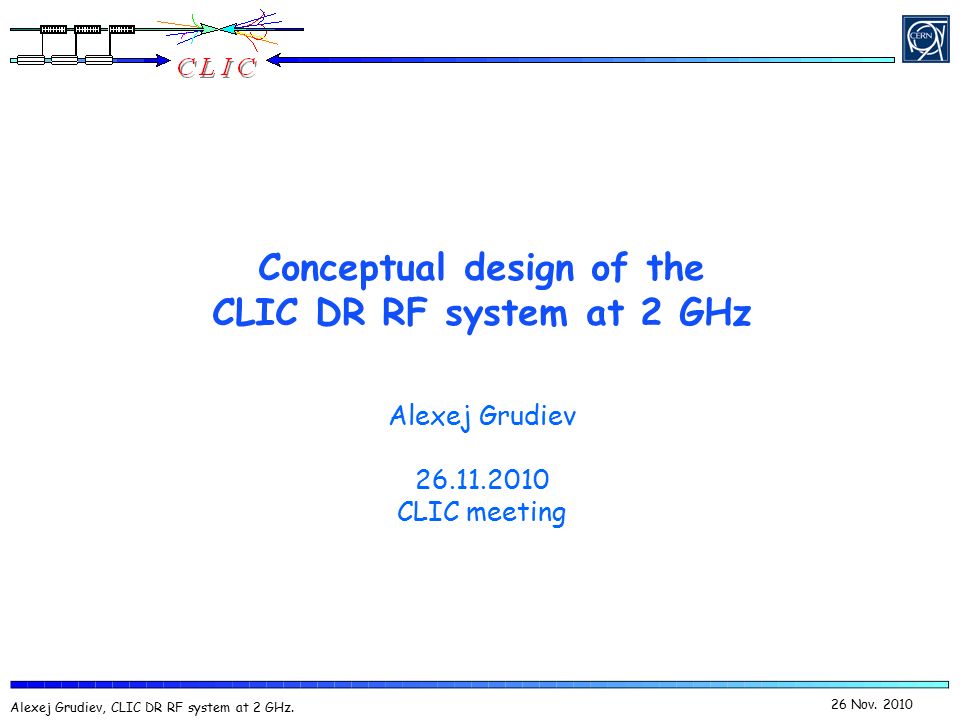 CLIC

CERN

Conceptual design of the CLIC DR RF system at 2 GHz

Alexej Grudiev

26.11.2010
CLIC meeting

Alexej Grudiev, CLIC DR RF system at 2 GHz.

26 Nov. 2010